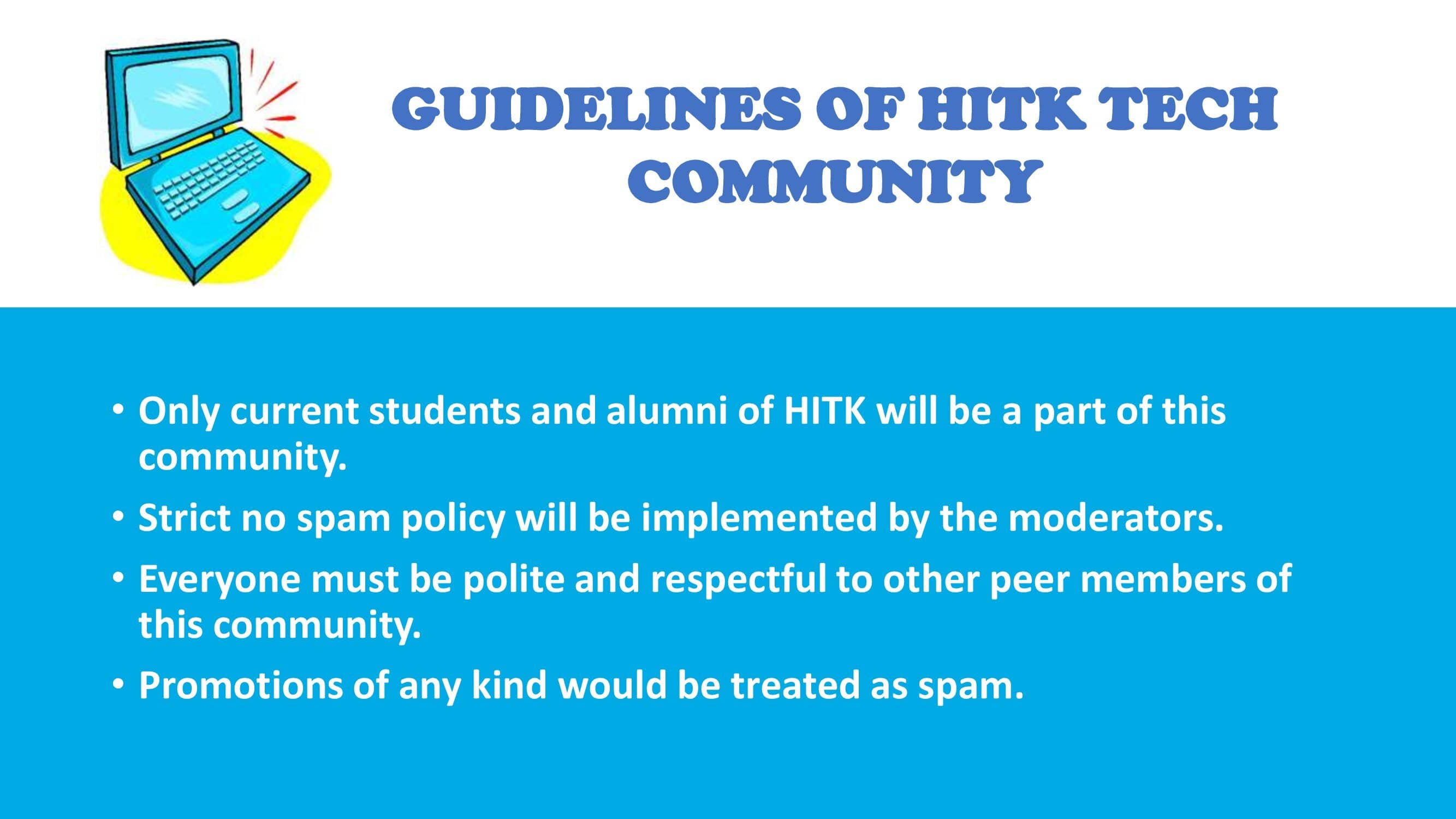 GUIDELINES OF HITK TECH COMMUNITY

• Only current students and alumni of HITK will be a part of this community.

• Strict no spam policy will be implemented by the moderators.

• Everyone must be polite and respectful to other peer members of this community.

• Promotions of any kind would be treated as spam.